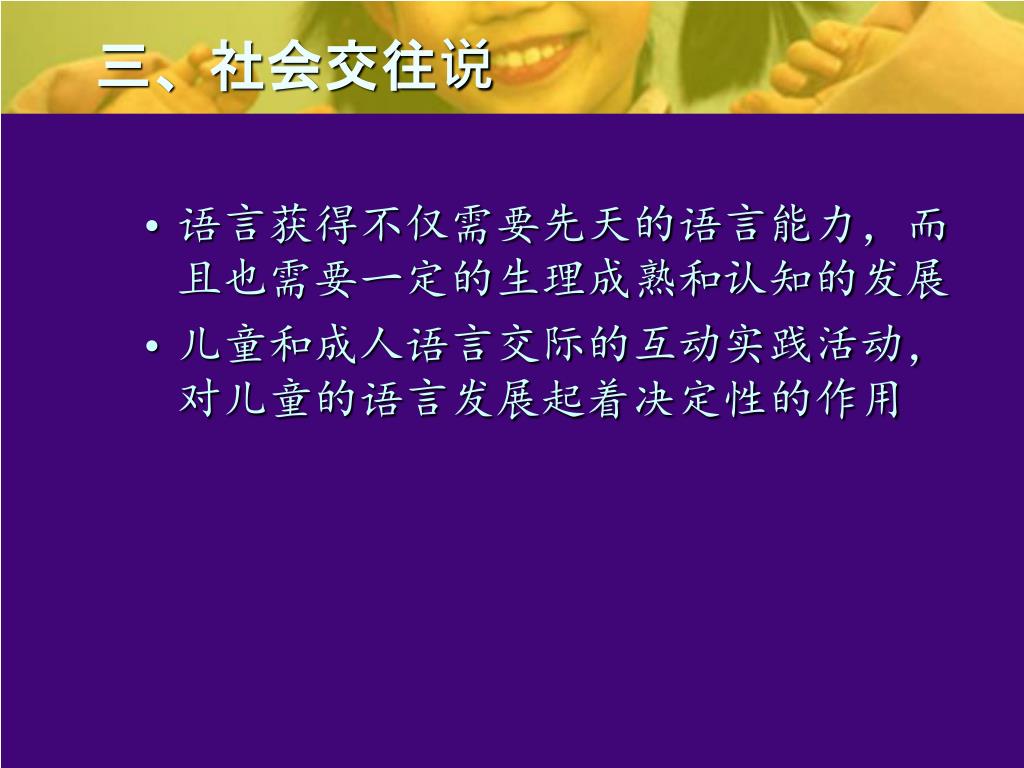 三、社会交往说

• 语言获得不仅需要先天的语言能力，而且也需要一定的生理成熟和认知的发展

• 儿童和成人语言交际的互动实践活动，对儿童的语言发展起着决定性的作用